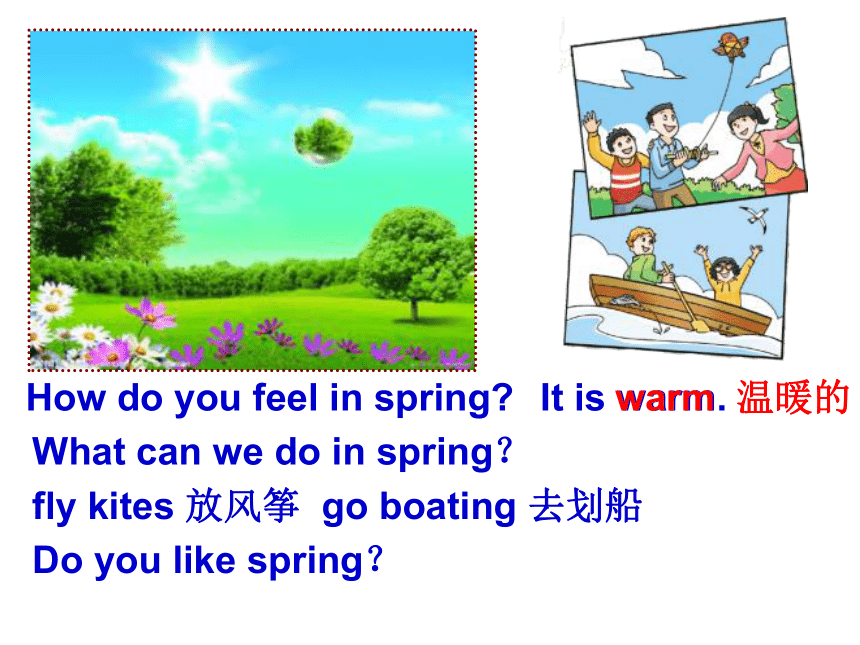 How do you feel in spring? It is warm. 温暖的
What can we do in spring?
fly kites 放风筝 go boating 去划船
Do you like spring?